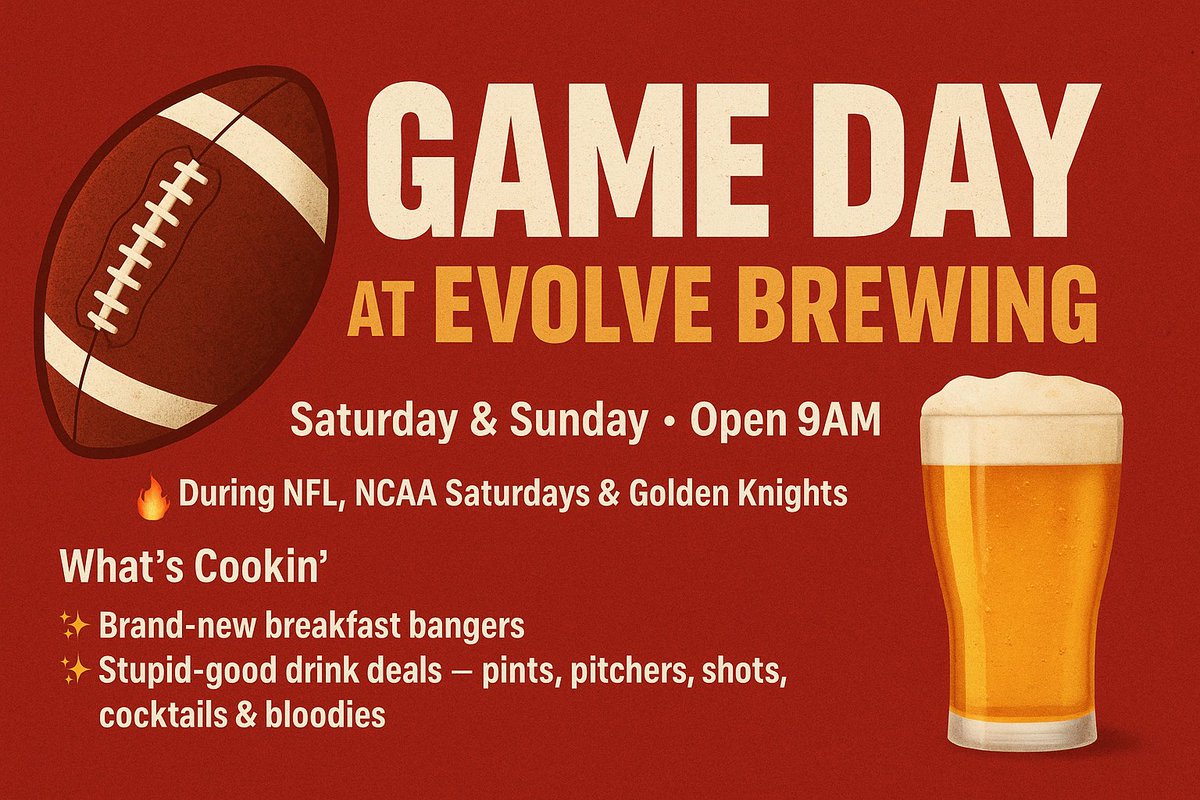 GAME DAY
AT EVOLVE BREWING

Saturday & Sunday • Open 9AM

🔥 During NFL, NCAA Saturdays & Golden Knights

What's Cookin'

✨ Brand-new breakfast bangers
✨ Stupid-good drink deals — pints, pitchers, shots, cocktails & bloodies